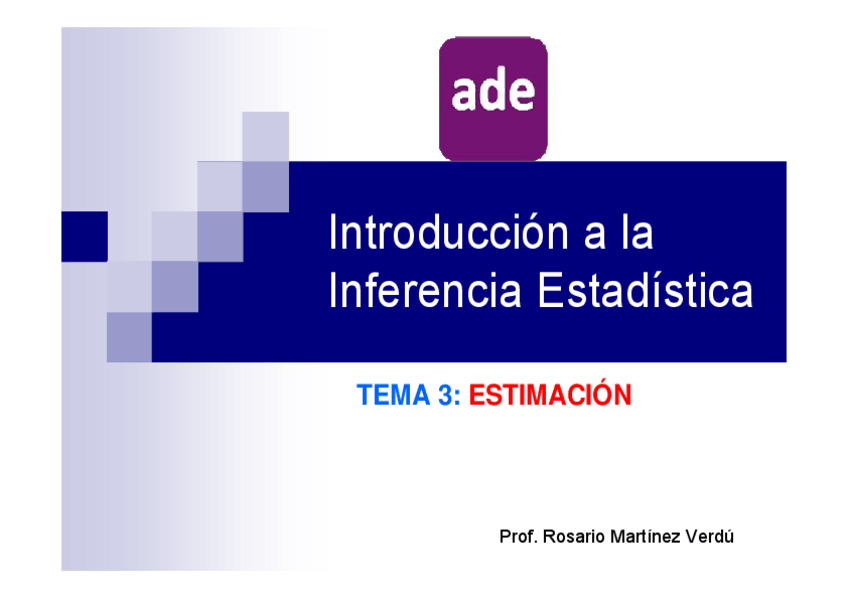 ade

Introducción a la Inferencia Estadística

TEMA 3: ESTIMACIÓN

Prof. Rosario Martínez Verdú